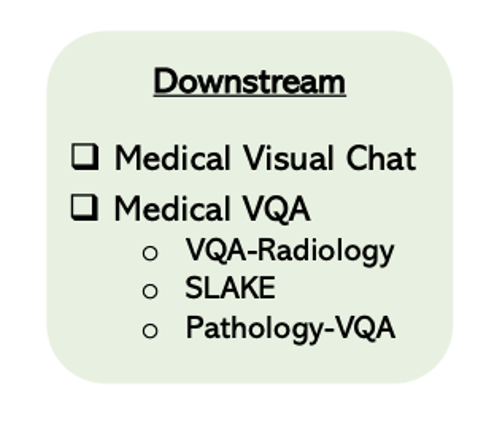 Downstream

❑ Medical Visual Chat
❑ Medical VQA
  ○ VQA-Radiology
  ○ SLAKE
  ○ Pathology-VQA